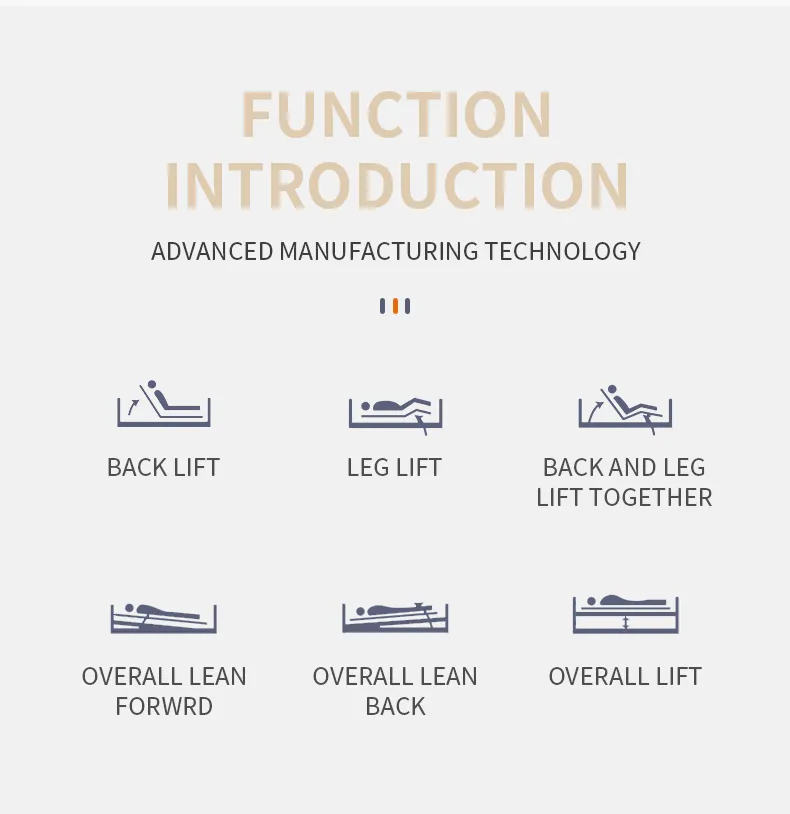 FUNCTION INTRODUCTION

ADVANCED MANUFACTURING TECHNOLOGY

BACK LIFT

LEG LIFT

BACK AND LEG LIFT TOGETHER

OVERALL LEAN FORWRD

OVERALL LEAN BACK

OVERALL LIFT